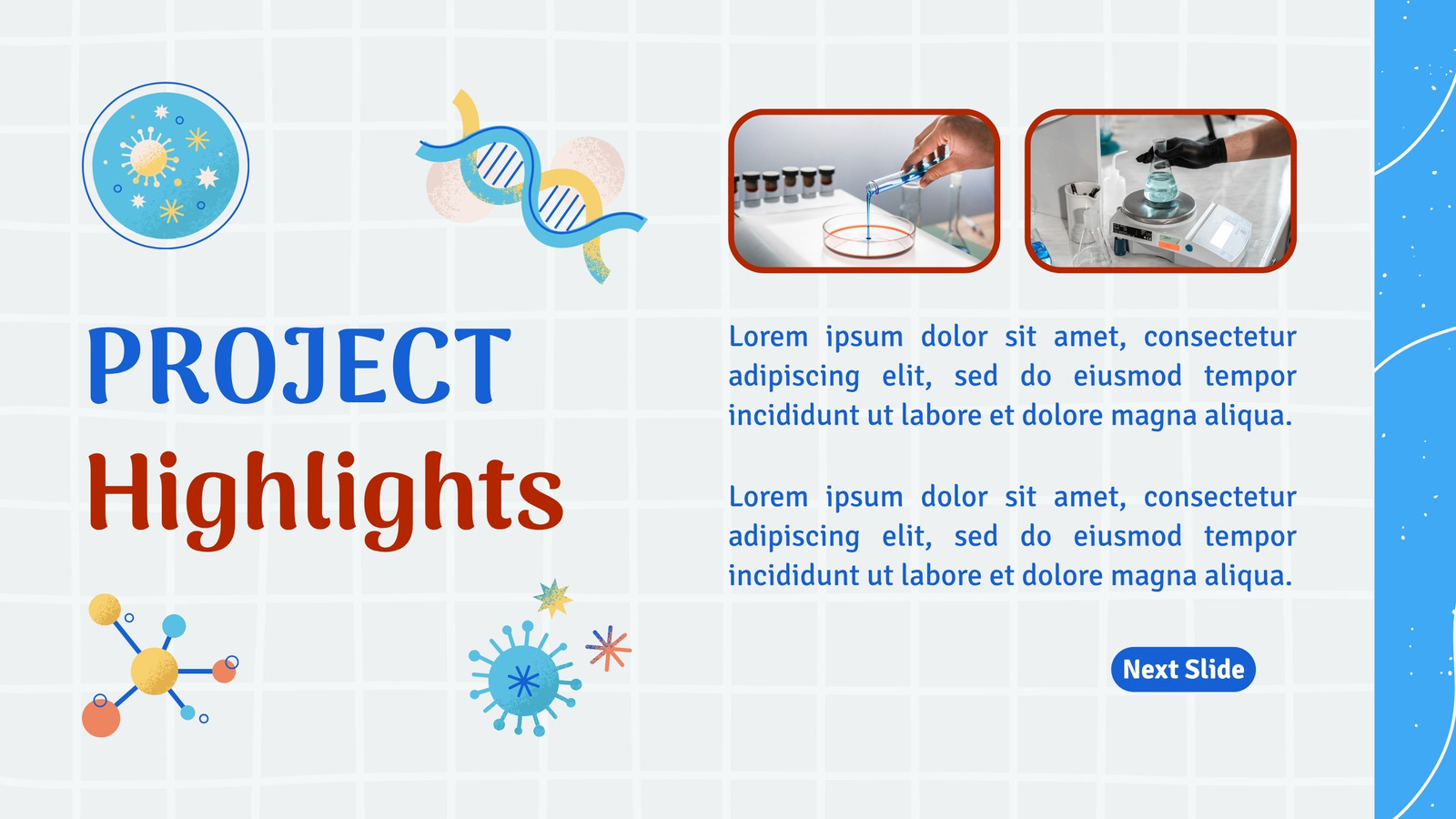 PROJECT
Highlights

Lorem ipsum dolor sit amet, consectetur adipiscing elit, sed do eiusmod tempor incididunt ut labore et dolore magna aliqua.

Lorem ipsum dolor sit amet, consectetur adipiscing elit, sed do eiusmod tempor incididunt ut labore et dolore magna aliqua.

Next Slide